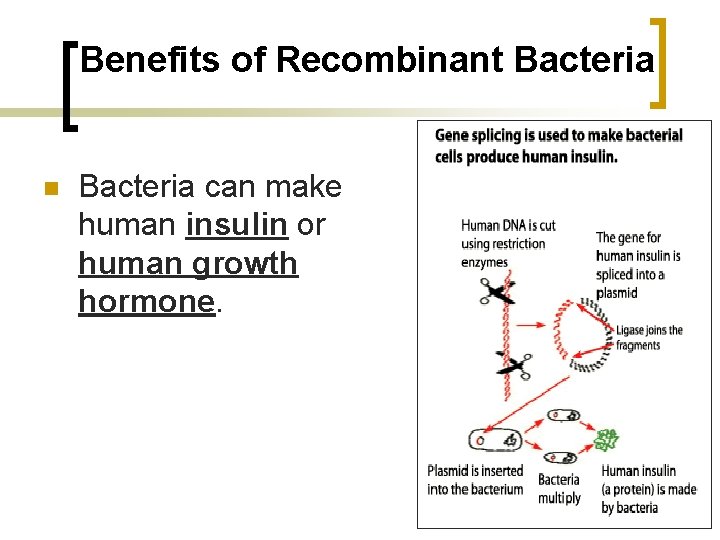 Benefits of Recombinant Bacteria

Bacteria can make human insulin or human growth hormone.

Gene splicing is used to make bacterial cells produce human insulin.

Human DNA is cut using restriction enzymes

The gene for human insulin is spliced into a plasmid

Ligase joins the fragments

Plasmid is inserted into the bacterium

Bacteria multiply

Human insulin (a protein) is made by bacteria